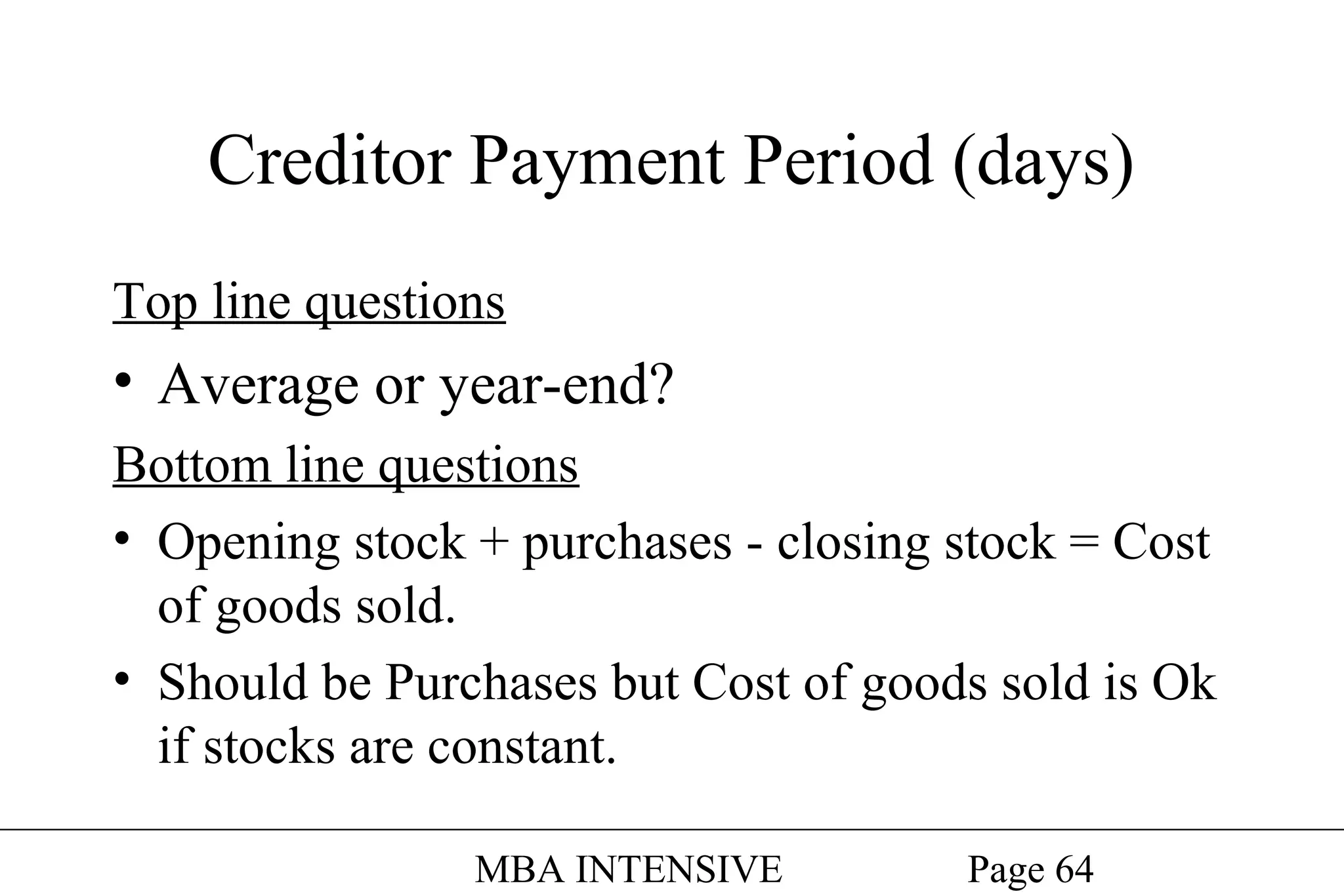 Creditor Payment Period (days)

Top line questions

• Average or year-end?

Bottom line questions

• Opening stock + purchases - closing stock = Cost of goods sold.

• Should be Purchases but Cost of goods sold is Ok if stocks are constant.

MBA INTENSIVE Page 64